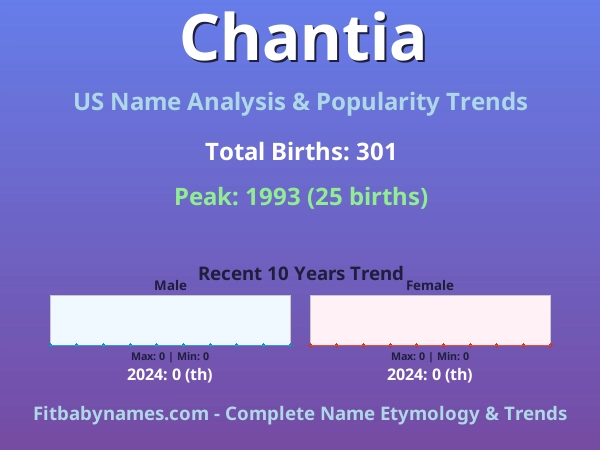 Chantia

US Name Analysis & Popularity Trends

Total Births: 301

Peak: 1993 (25 births)

Recent 10 Years Trend

Male

Max: 0 | Min: 0

2024: 0 (th)

Female

Max: 0 | Min: 0

2024: 0 (th)

Fitbabynames.com - Complete Name Etymology & Trends